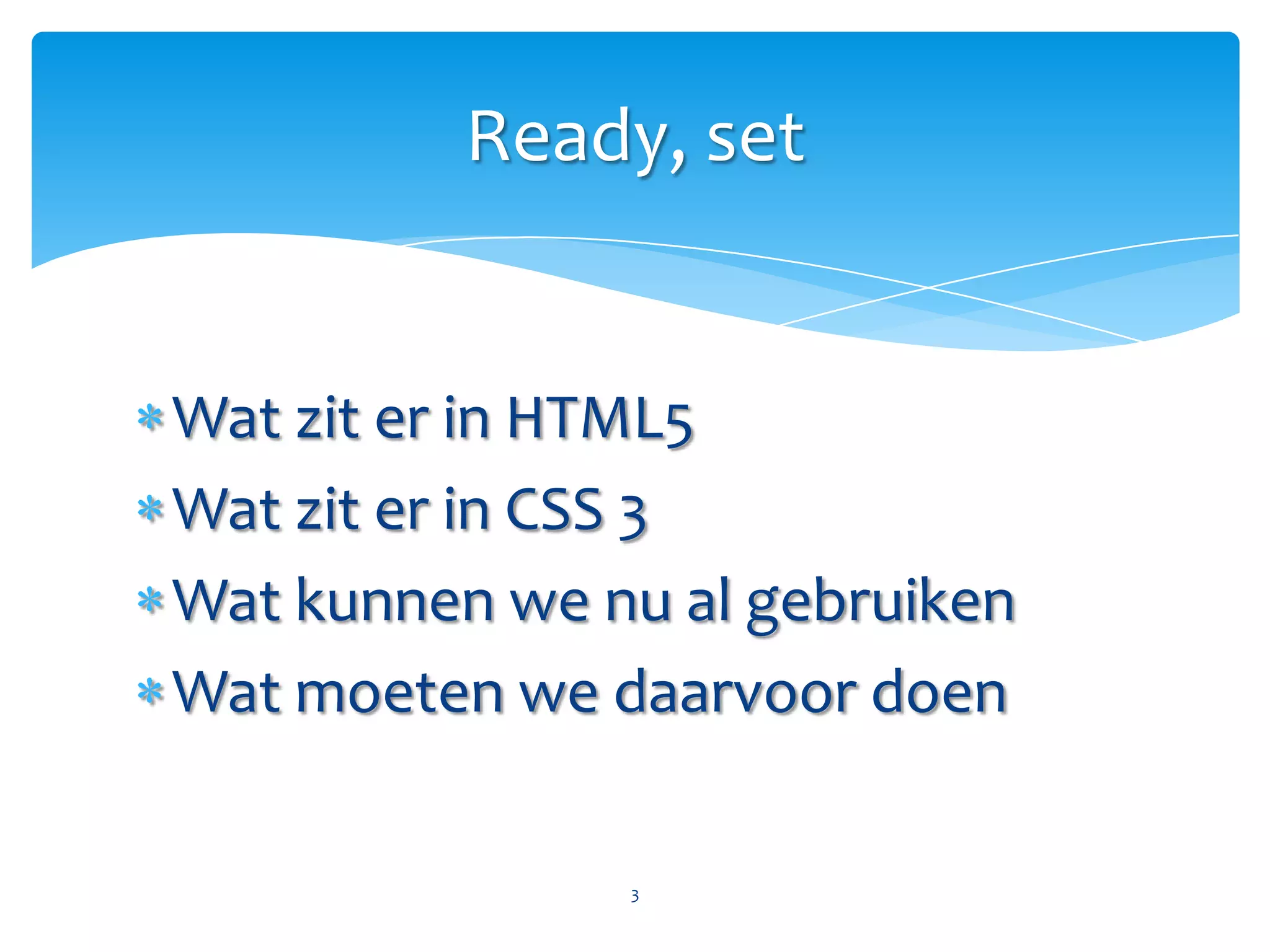 Ready, set

* Wat zit er in HTML5
* Wat zit er in CSS 3
* Wat kunnen we nu al gebruiken
* Wat moeten we daarvoor doen

3